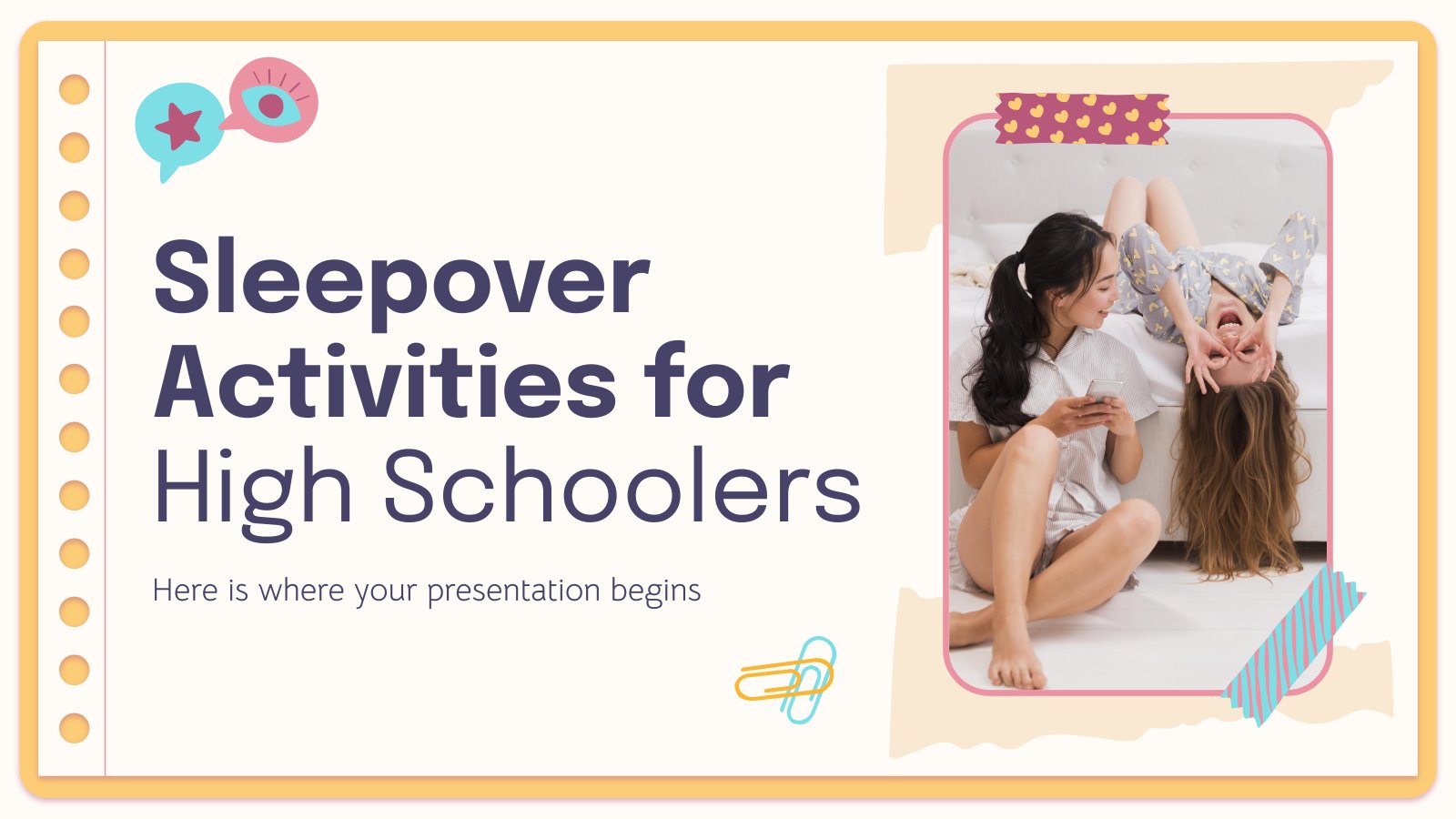 Sleepover Activities for High Schoolers

Here is where your presentation begins